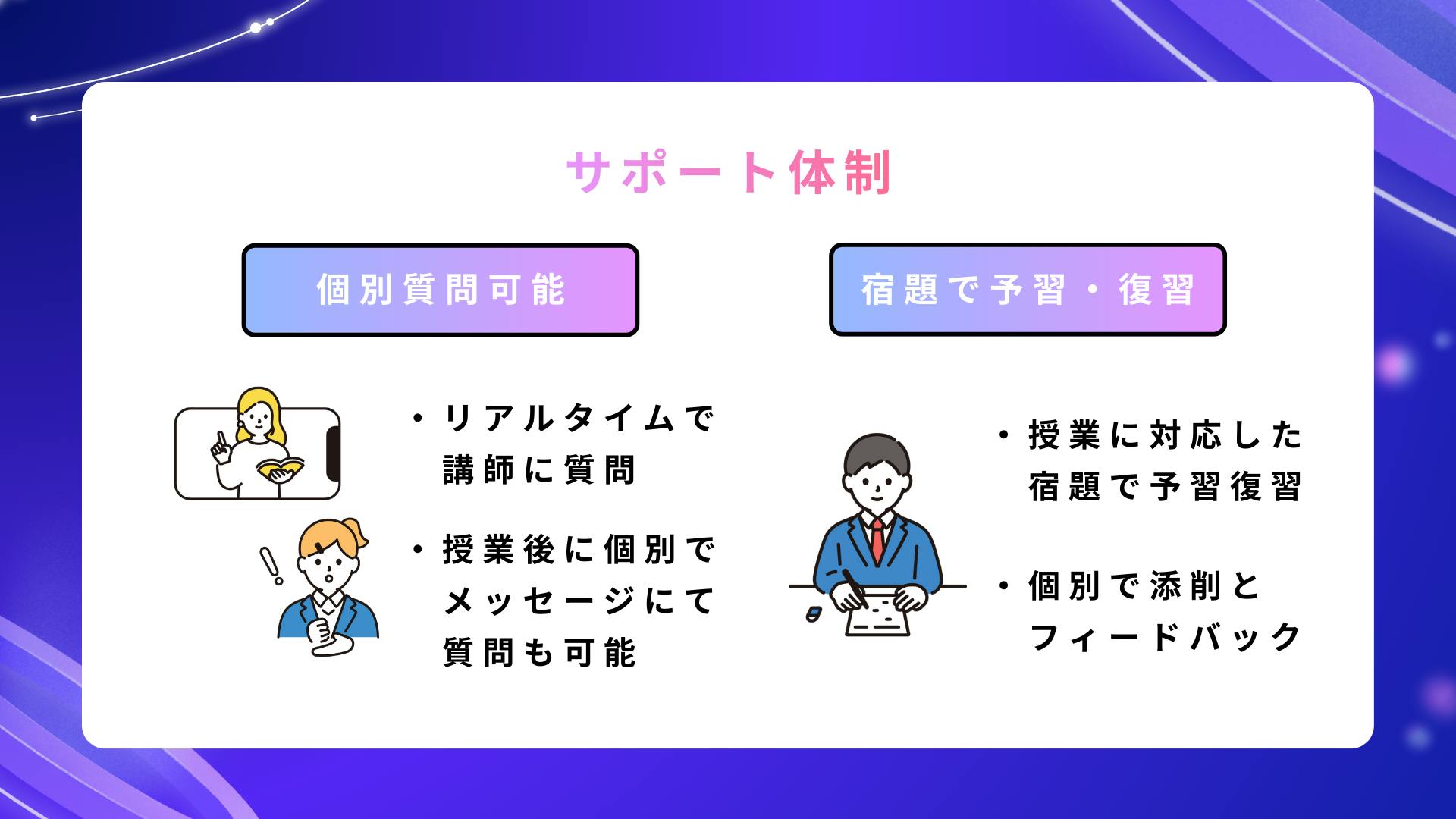 サポート体制

個別質問可能

・リアルタイムで講師に質問

・授業後に個別でメッセージにて質問も可能

宿題で予習・復習

・授業に対応した宿題で予習復習

・個別で添削とフィードバック